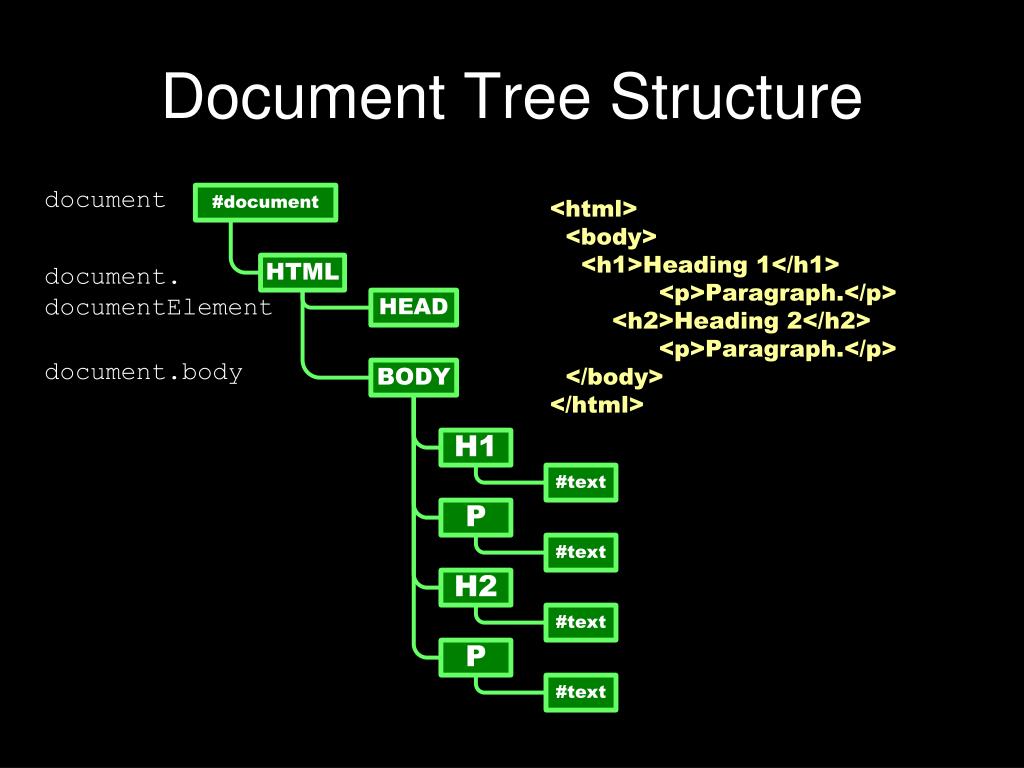 Document Tree Structure

document

document.
documentElement

document.body

#document

HTML

HEAD

BODY

H1

#text

P

#text

H2

#text

P

#text

<html>
<body>
<h1>Heading 1</h1>
<p>Paragraph.</p>
<h2>Heading 2</h2>
<p>Paragraph.</p>
</body>
</html>